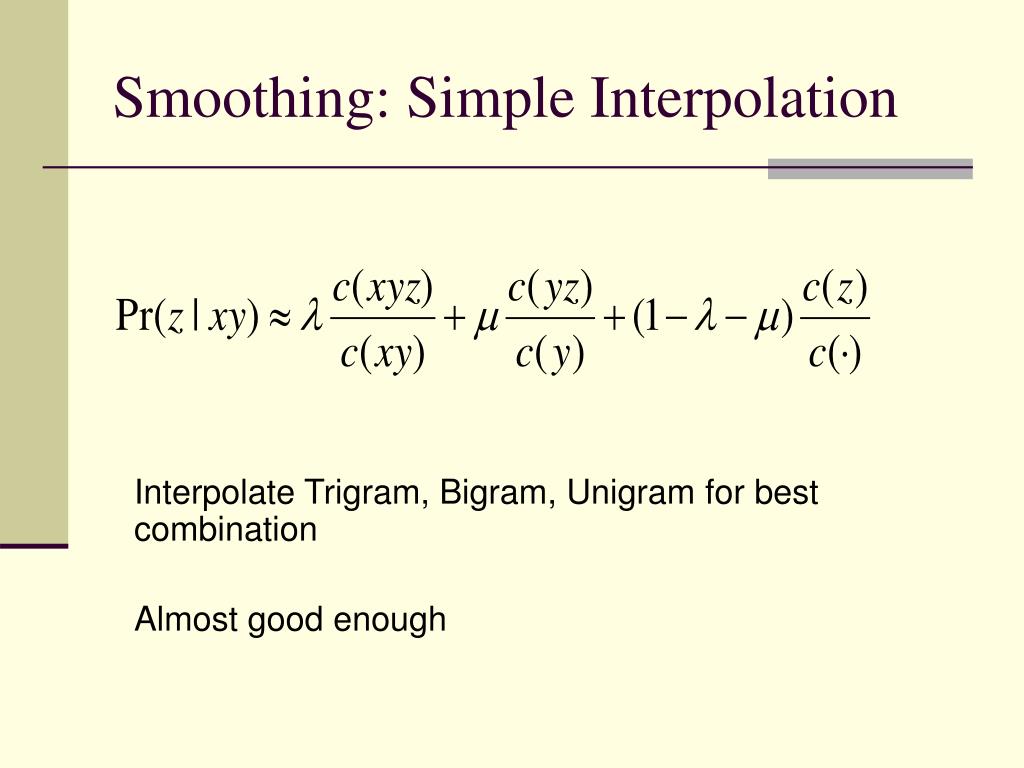 Smoothing: Simple Interpolation

$\Pr(z \mid xy) \approx \lambda \frac{c(xyz)}{c(xy)} + \mu \frac{c(yz)}{c(y)} + (1 - \lambda - \mu) \frac{c(z)}{c(\cdot)}$

Interpolate Trigram, Bigram, Unigram for best combination

Almost good enough